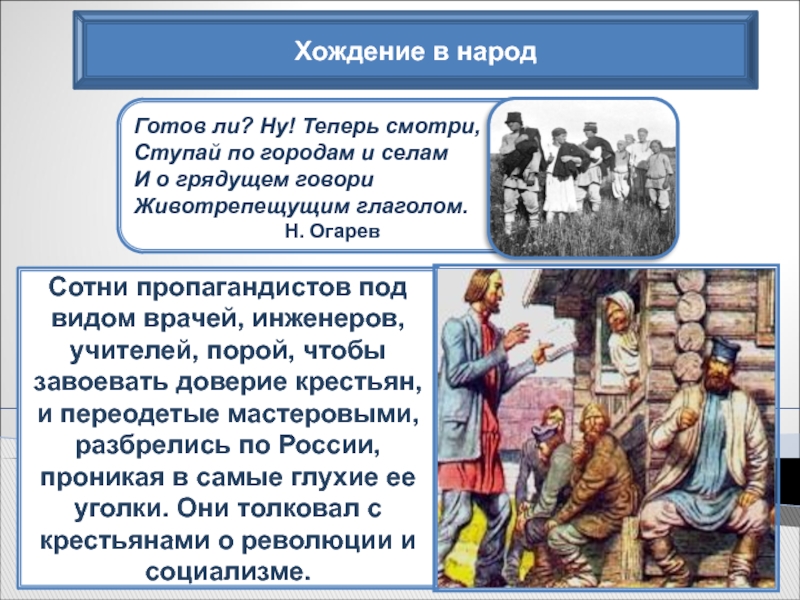 Хождение в народ

Готов ли? Ну! Теперь смотри,
Ступай по городам и селам
И о грядущем говори
Животрепещущим глаголом.
Н. Огарев

Сотни пропагандистов под видом врачей, инженеров, учителей, порой, чтобы завоевать доверие крестьян, и переодетые мастеровыми, разбрелись по России, проникая в самые глухие ее уголки. Они толковал с крестьянами о революции и социализме.